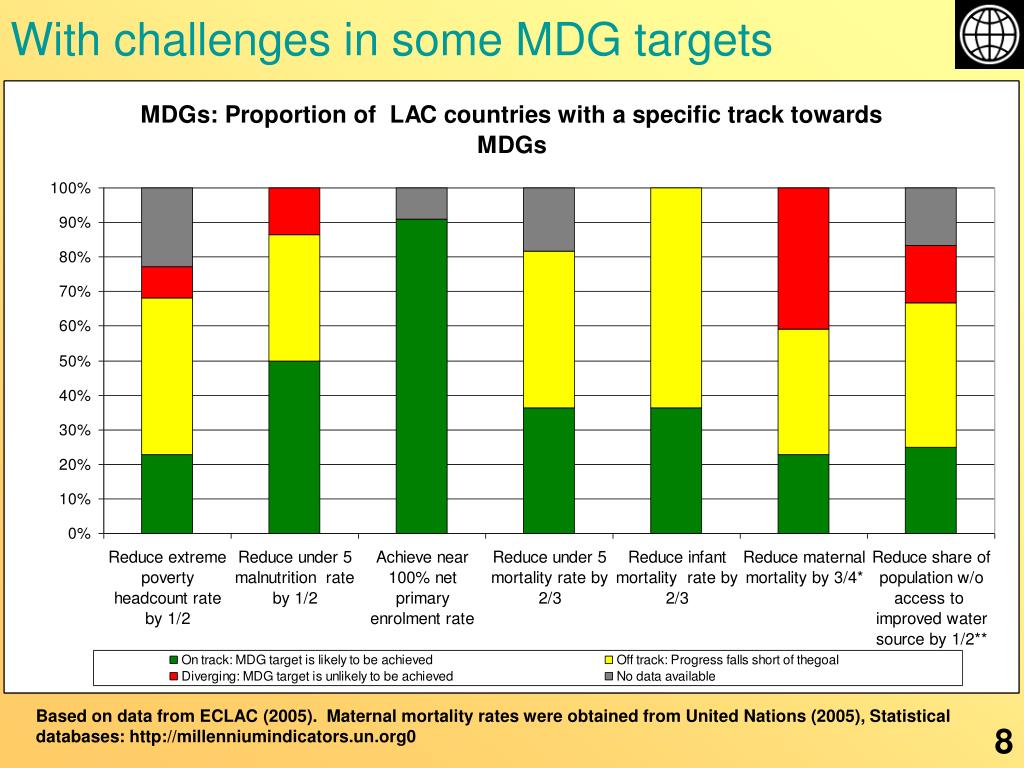 With challenges in some MDG targets

MDGs: Proportion of LAC countries with a specific track towards MDGs

100%
90%
80%
70%
60%
50%
40%
30%
20%
10%
0%

Reduce extreme poverty headcount rate by 1/2

Reduce under 5 malnutrition rate by 1/2

Achieve near 100% net primary enrolment rate

Reduce under 5 mortality rate by 2/3

Reduce infant mortality rate by 2/3

Reduce maternal mortality by 3/4*

Reduce share of population w/o access to improved water source by 1/2**

On track: MDG target is likely to be achieved
Off track: Progress falls short of thegoal
Diverging: MDG target is unlikely to be achieved
No data available

Based on data from ECLAC (2005). Maternal mortality rates were obtained from United Nations (2005), Statistical databases: http://millenniumindicators.un.org0

8